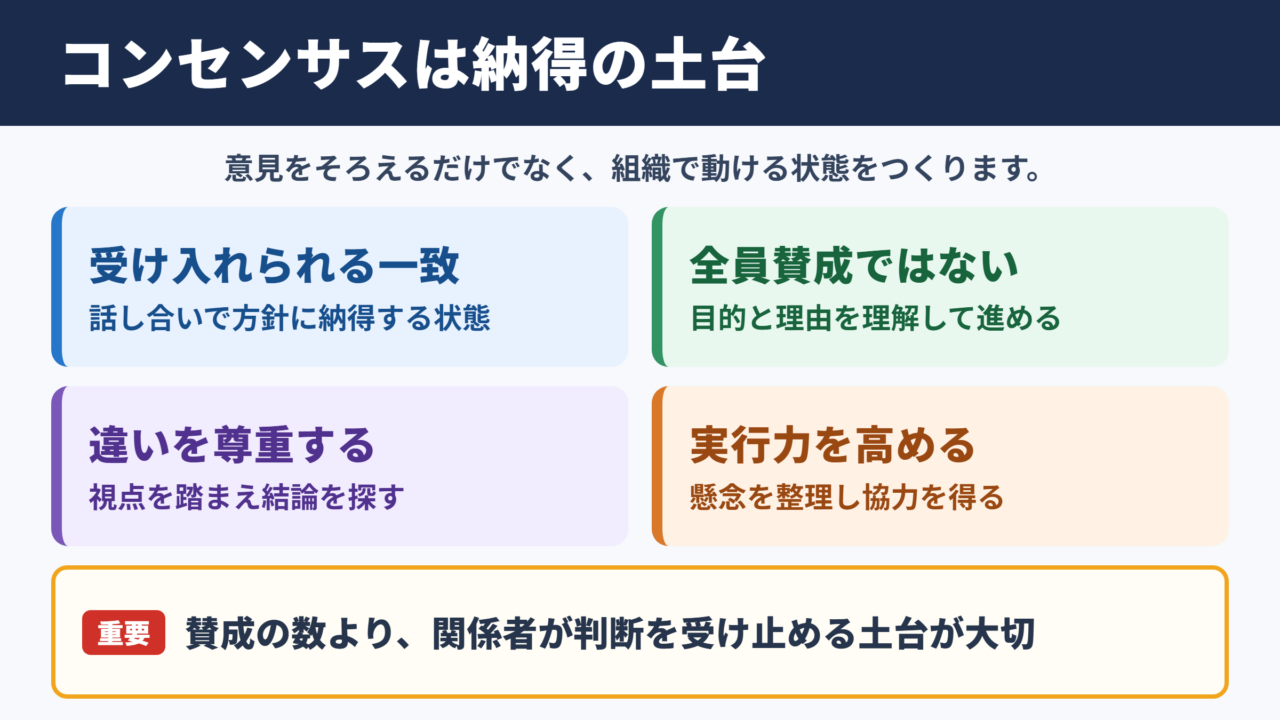 コンセンサスは納得の土台

意見をそろえるだけでなく、組織で動ける状態をつくります。

受け入れられる一致
話し合いで方針に納得する状態

全員賛成ではない
目的と理由を理解して進める

違いを尊重する
視点を踏まえ結論を探す

実行力を高める
懸念を整理し協力を得る

重要 賛成の数より、関係者が判断を受け止める土台が大切